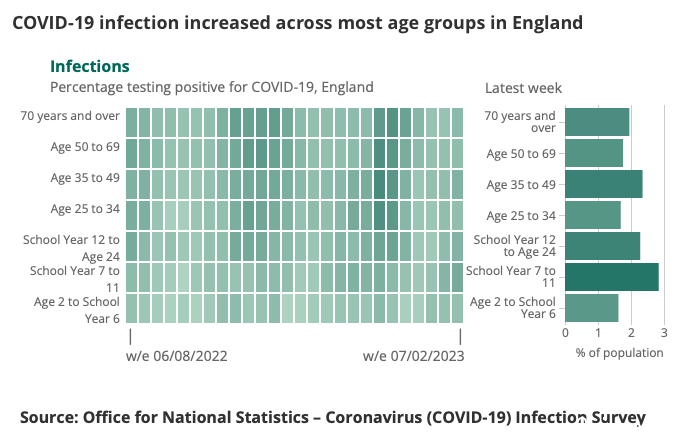 COVID-19 infection increased across most age groups in England

Infections
Percentage testing positive for COVID-19, England

70 years and over
Age 50 to 69
Age 35 to 49
Age 25 to 34
School Year 12 to Age 24
School Year 7 to 11
Age 2 to School Year 6

w/e 06/08/2022
w/e 07/02/2023

Latest week

70 years and over
Age 50 to 69
Age 35 to 49
Age 25 to 34
School Year 12 to Age 24
School Year 7 to 11
Age 2 to School Year 6

0 1 2 3
% of population

Source: Office for National Statistics – Coronavirus (COVID-19) Infection Survey